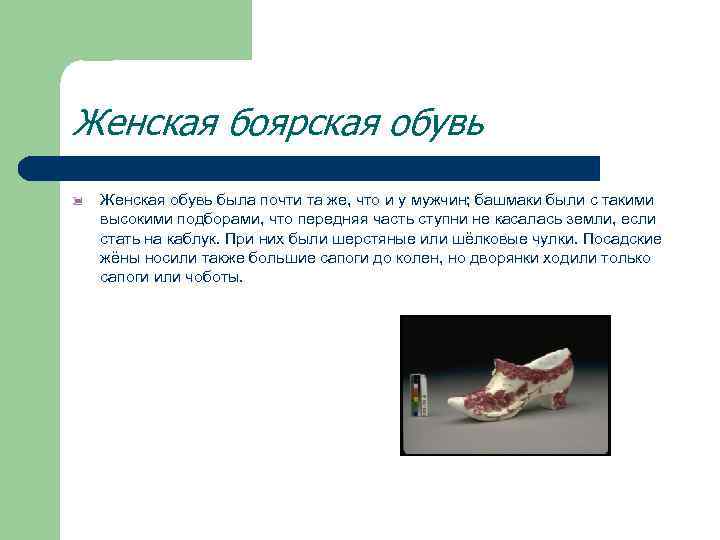 Женская боярская обувь

Женская обувь была почти та же, что и у мужчин; башмаки были с такими высокими подборами, что передняя часть ступни не касалась земли, если стать на каблук. При них были шерстяные или шёлковые чулки. Посадские жёны носили также большие сапоги до колен, но дворянки ходили только сапоги или чоботы.